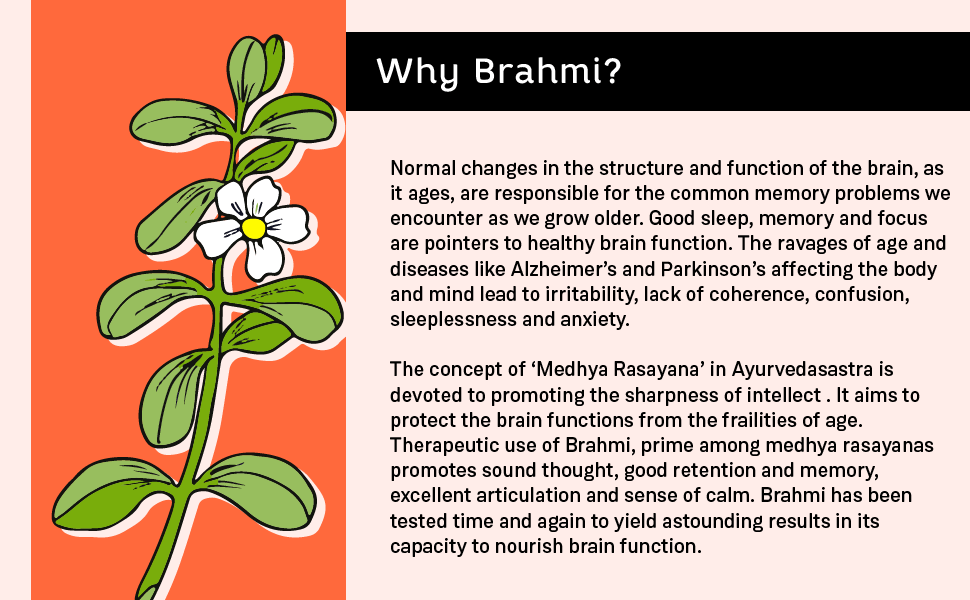 Why Brahmi?

Normal changes in the structure and function of the brain, as it ages, are responsible for the common memory problems we encounter as we grow older. Good sleep, memory and focus are pointers to healthy brain function. The ravages of age and diseases like Alzheimer's and Parkinson's affecting the body and mind lead to irritability, lack of coherence, confusion, sleeplessness and anxiety.

The concept of 'Medhya Rasayana' in Ayurvedasastra is devoted to promoting the sharpness of intellect . It aims to protect the brain functions from the frailities of age. Therapeutic use of Brahmi, prime among medhya rasayanas promotes sound thought, good retention and memory, excellent articulation and sense of calm. Brahmi has been tested time and again to yield astounding results in its capacity to nourish brain function.